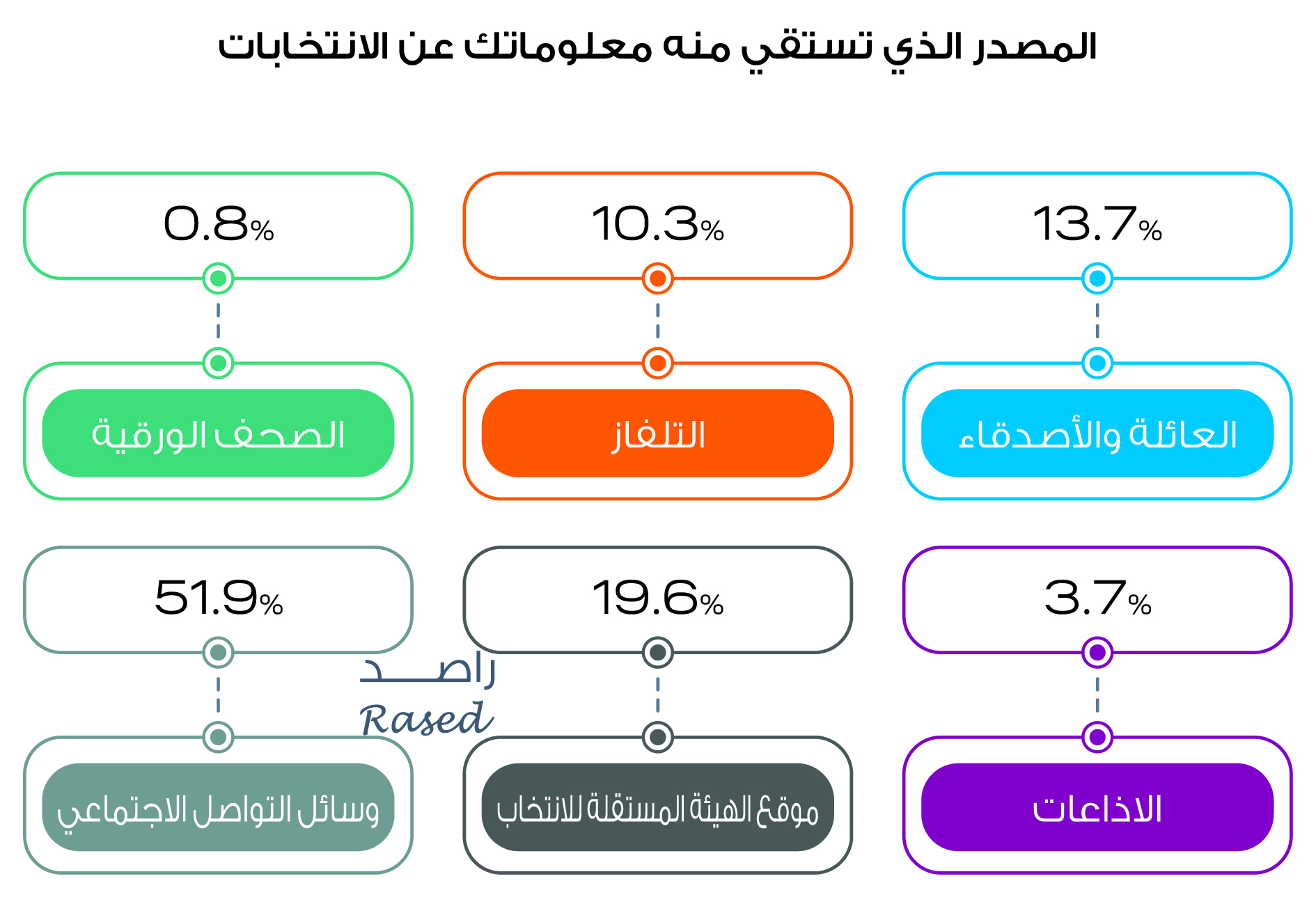 المصدر الذي تستقي منه معلوماتك عن الانتخابات

13.7%

العائلة والأصدقاء

10.3%

التلفاز

0.8%

الصحف الورقية

3.7%

الاذاعات

19.6%

موقع الهيئة المستقلة للانتخاب

51.9%

وسائل التواصل الاجتماعي

راصد
Rased